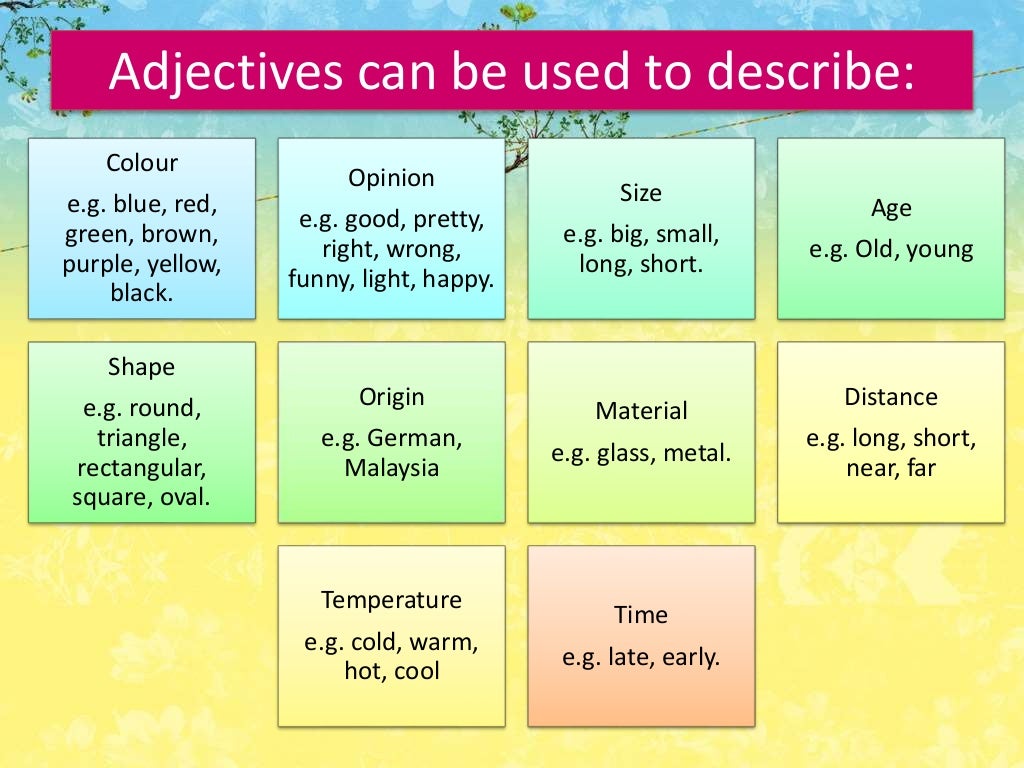 Adjectives can be used to describe:

Colour
e.g. blue, red, green, brown, purple, yellow, black.

Opinion
e.g. good, pretty, right, wrong, funny, light, happy.

Size
e.g. big, small, long, short.

Age
e.g. Old, young

Shape
e.g. round, triangle, rectangular, square, oval.

Origin
e.g. German, Malaysia

Material
e.g. glass, metal.

Distance
e.g. long, short, near, far

Temperature
e.g. cold, warm, hot, cool

Time
e.g. late, early.